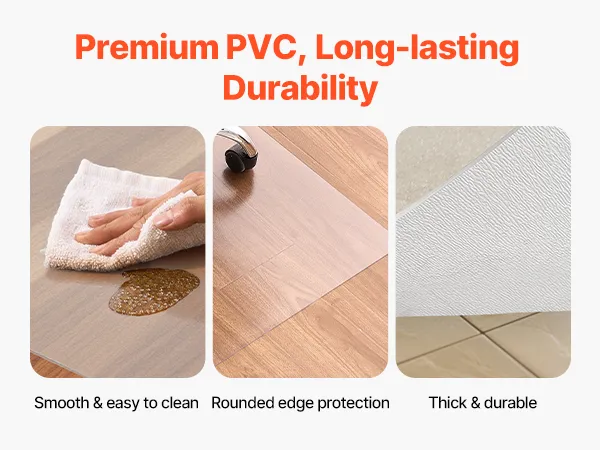 Premium PVC, Long-lasting Durability

Smooth & easy to clean

Rounded edge protection

Thick & durable